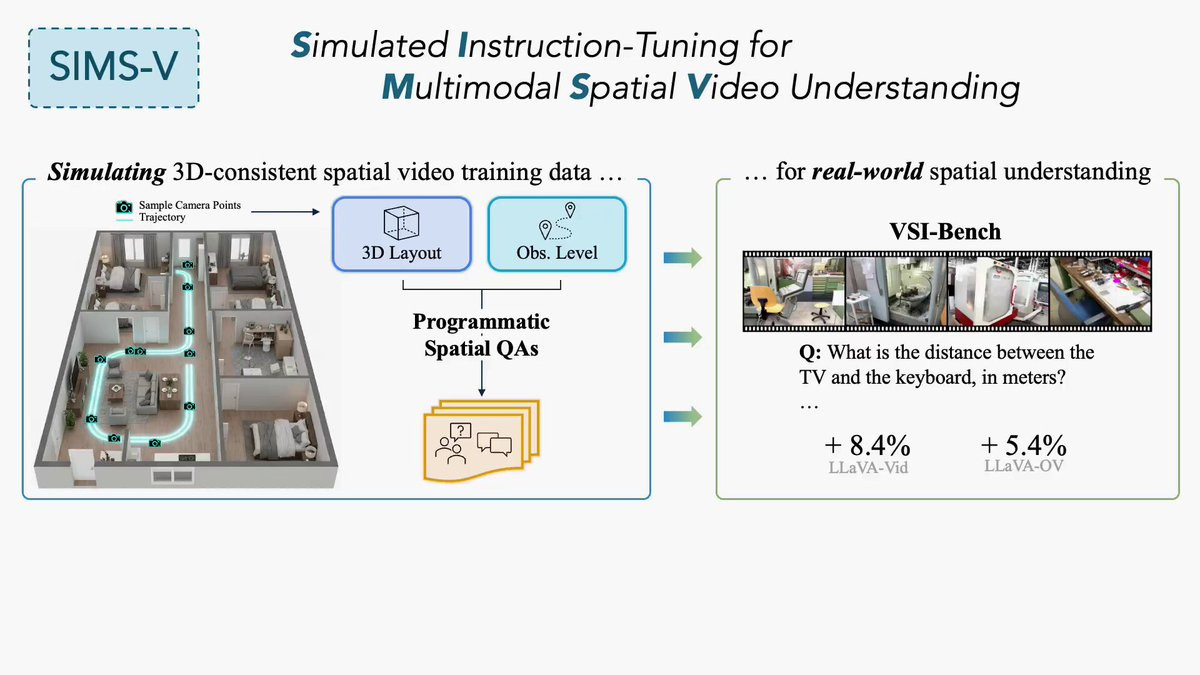 SIMS-V

Simulated Instruction-Tuning for Multimodal Spatial Video Understanding

Simulating 3D-consistent spatial video training data …

Sample Camera Points
Trajectory

3D Layout

Obs. Level

Programmatic Spatial QAs

… for real-world spatial understanding

VSI-Bench

Q: What is the distance between the TV and the keyboard, in meters?
…

+ 8.4%
LLaVA-Vid

+ 5.4%
LLaVA-OV